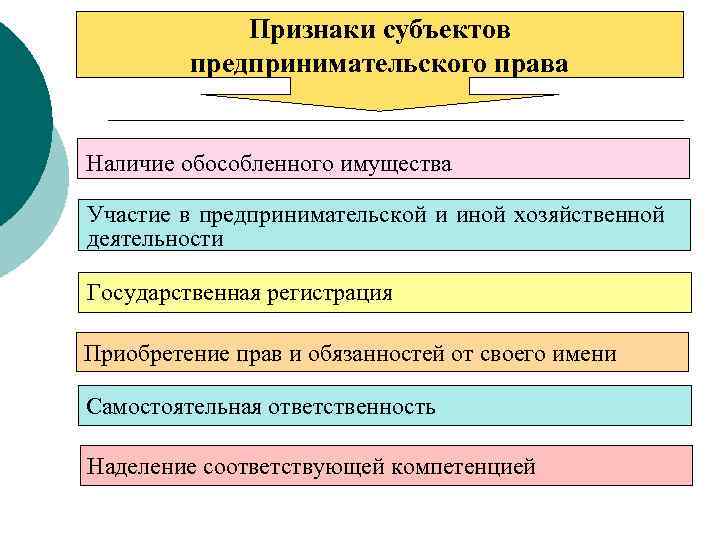 Признаки субъектов предпринимательского права

Наличие обособленного имущества

Участие в предпринимательской и иной хозяйственной деятельности

Государственная регистрация

Приобретение прав и обязанностей от своего имени

Самостоятельная ответственность

Наделение соответствующей компетенцией